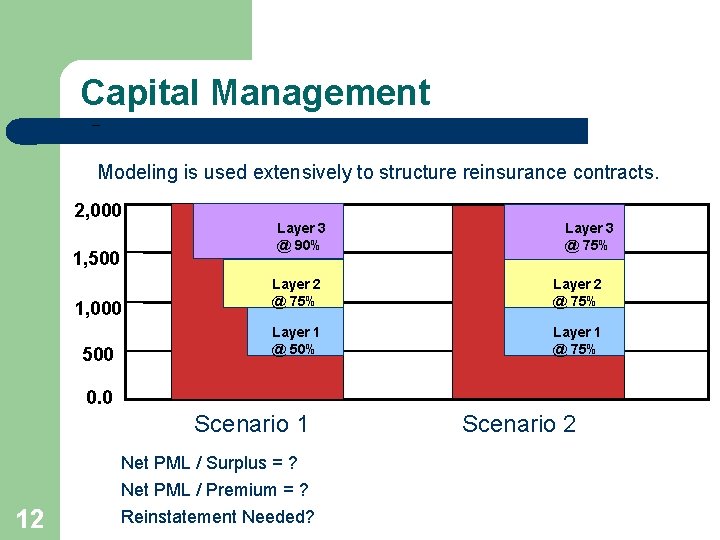 Capital Management

Modeling is used extensively to structure reinsurance contracts.

2,000
1,500
1,000
500
0.0

Layer 3 @ 90%
Layer 2 @ 75%
Layer 1 @ 50%

Layer 3 @ 75%
Layer 2 @ 75%
Layer 1 @ 75%

Scenario 1
Scenario 2

Net PML / Surplus = ?
Net PML / Premium = ?
Reinstatement Needed?

12